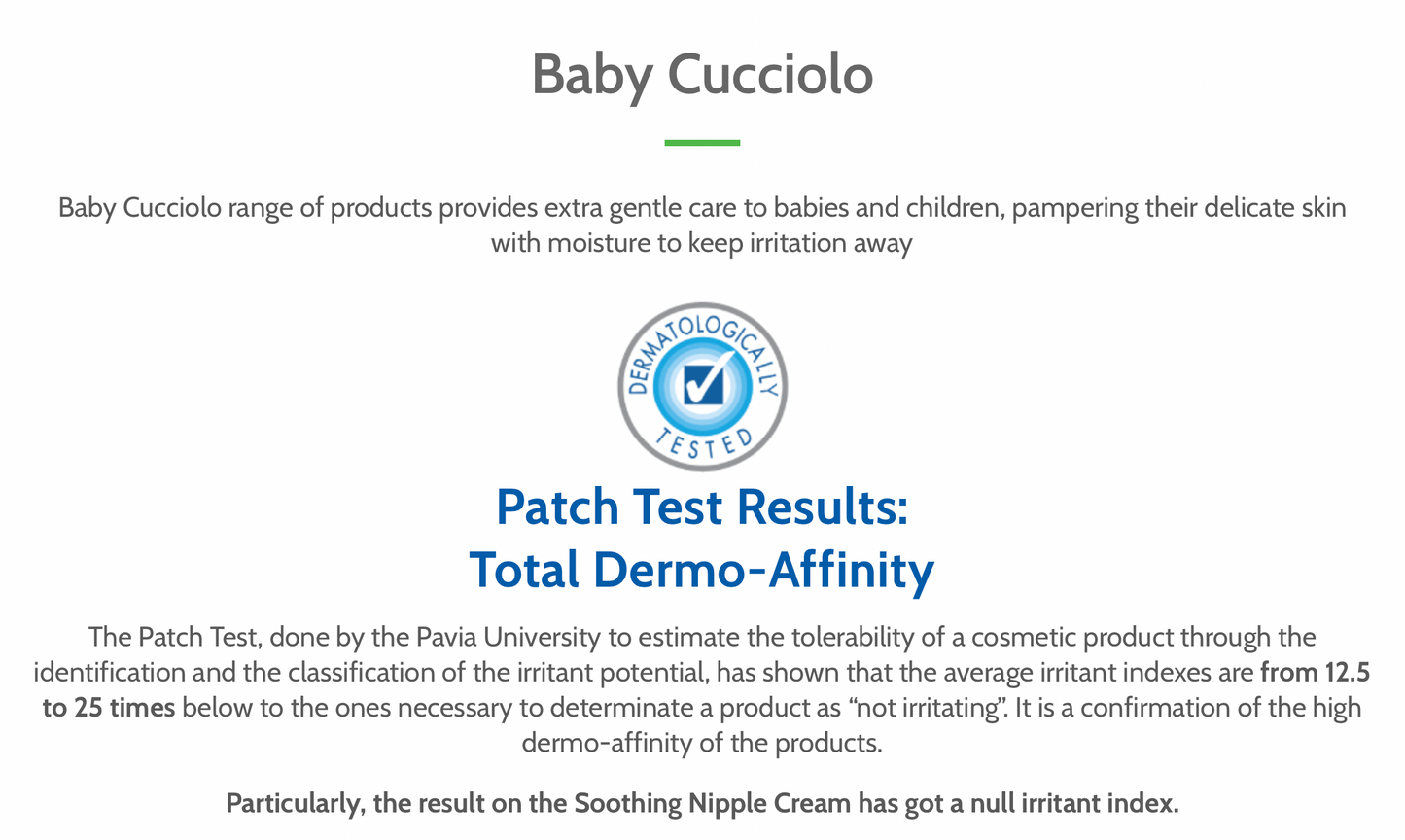 Baby Cucciolo

Baby Cucciolo range of products provides extra gentle care to babies and children, pampering their delicate skin with moisture to keep irritation away

DERMATOLOGICALLY TESTED

Patch Test Results:
Total Dermo-Affinity

The Patch Test, done by the Pavia University to estimate the tolerability of a cosmetic product through the identification and the classification of the irritant potential, has shown that the average irritant indexes are from 12.5 to 25 times below to the ones necessary to determinate a product as “not irritating”. It is a confirmation of the high dermo-affinity of the products.

Particularly, the result on the Soothing Nipple Cream has got a null irritant index.